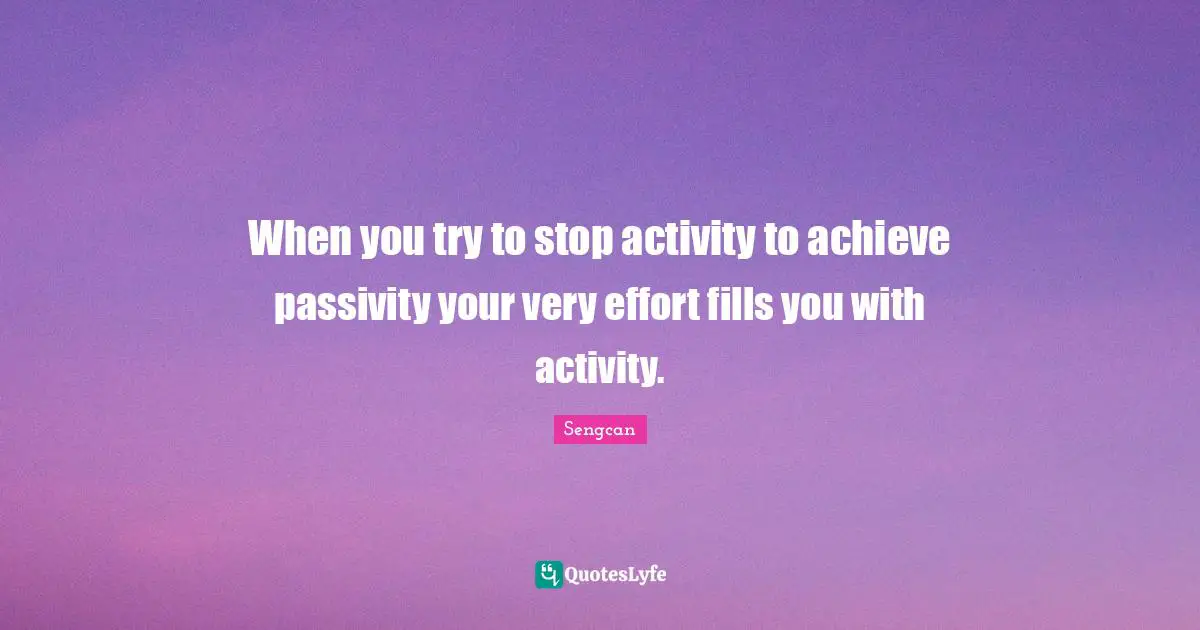 When you try to stop activity to achieve passivity your very effort fills you with activity.

Sengcan

QuotesLyfe